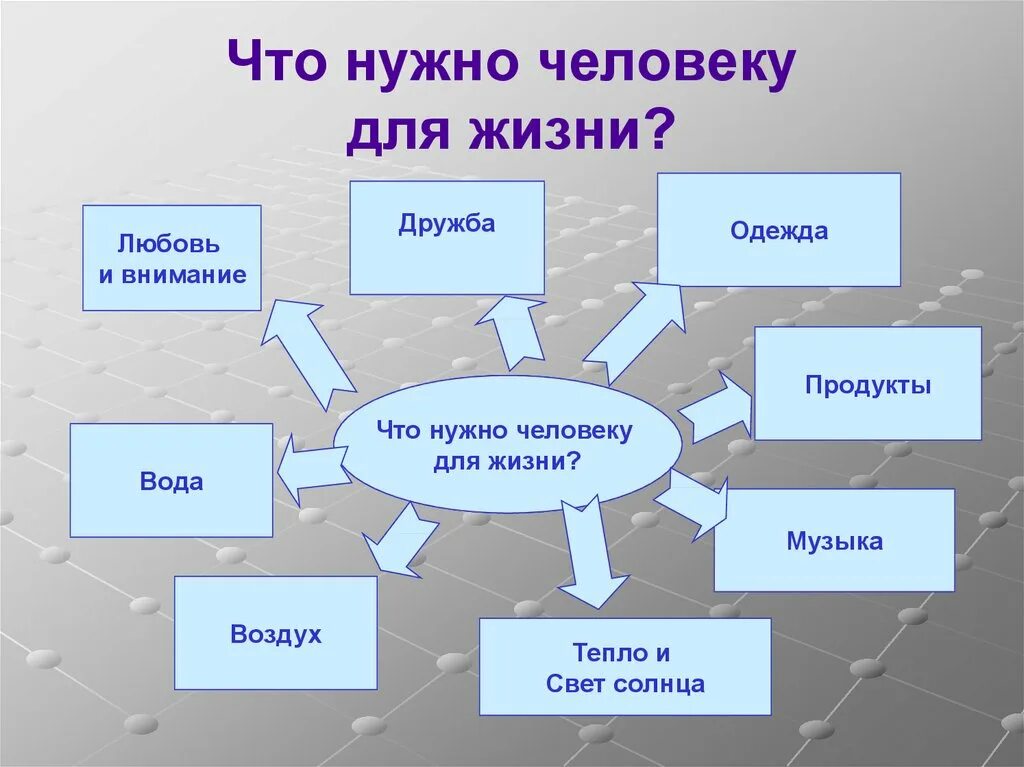 Что нужно человеку для жизни?

Любовь и внимание

Дружба

Одежда

Продукты

Что нужно человеку для жизни?

Вода

Музыка

Воздух

Тепло и Свет солнца